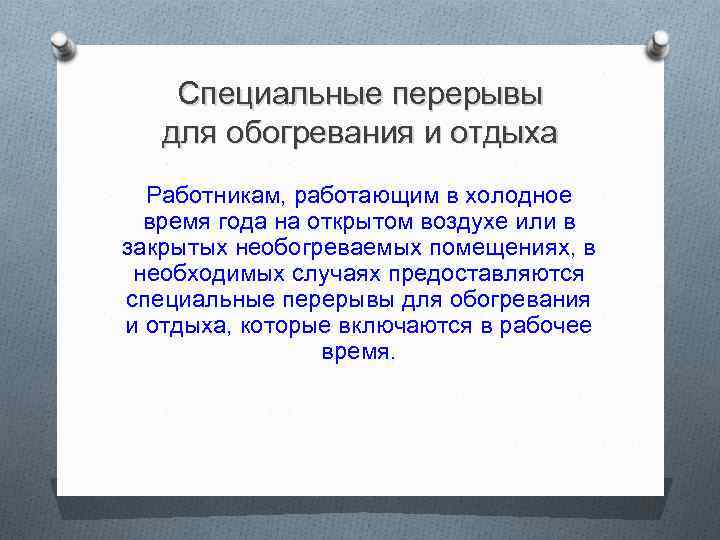 Специальные перерывы для обогревания и отдыха

Работникам, работающим в холодное время года на открытом воздухе или в закрытых необогреваемых помещениях, в необходимых случаях предоставляются специальные перерывы для обогревания и отдыха, которые включаются в рабочее время.